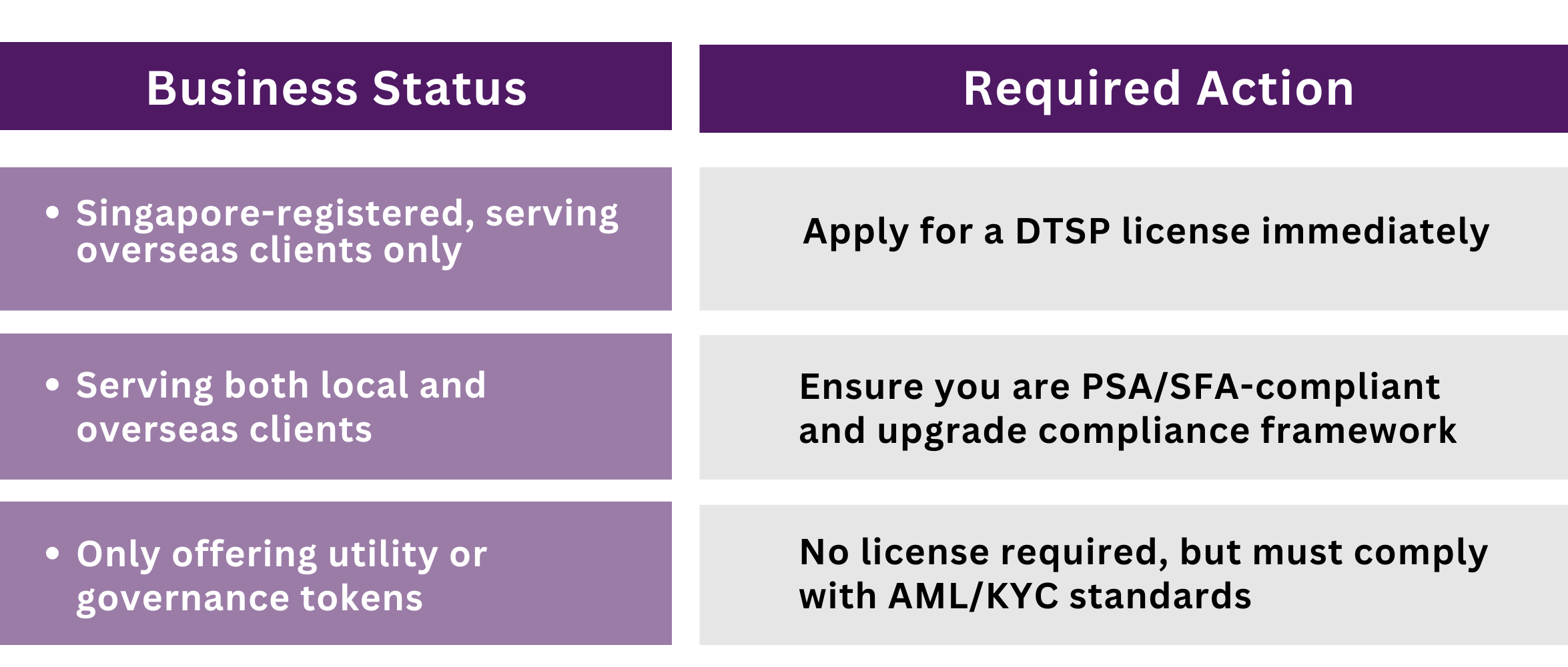 | Business Status | Required Action |
|---|---|
| • Singapore-registered, serving overseas clients only | Apply for a DTSP license immediately |
| • Serving both local and overseas clients | Ensure you are PSA/SFA-compliant and upgrade compliance framework |
| • Only offering utility or governance tokens | No license required, but must comply with AML/KYC standards |